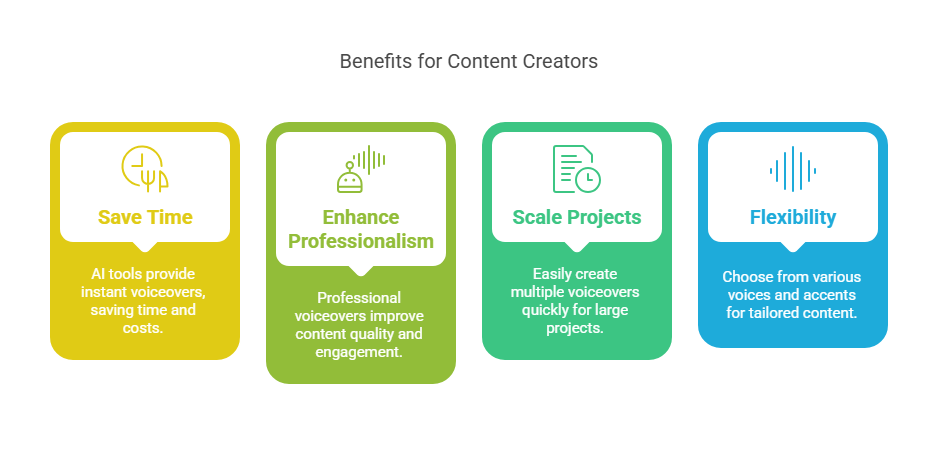 Benefits for Content Creators

Save Time

AI tools provide instant voiceovers, saving time and costs.

Enhance Professionalism

Professional voiceovers improve content quality and engagement.

Scale Projects

Easily create multiple voiceovers quickly for large projects.

Flexibility

Choose from various voices and accents for tailored content.